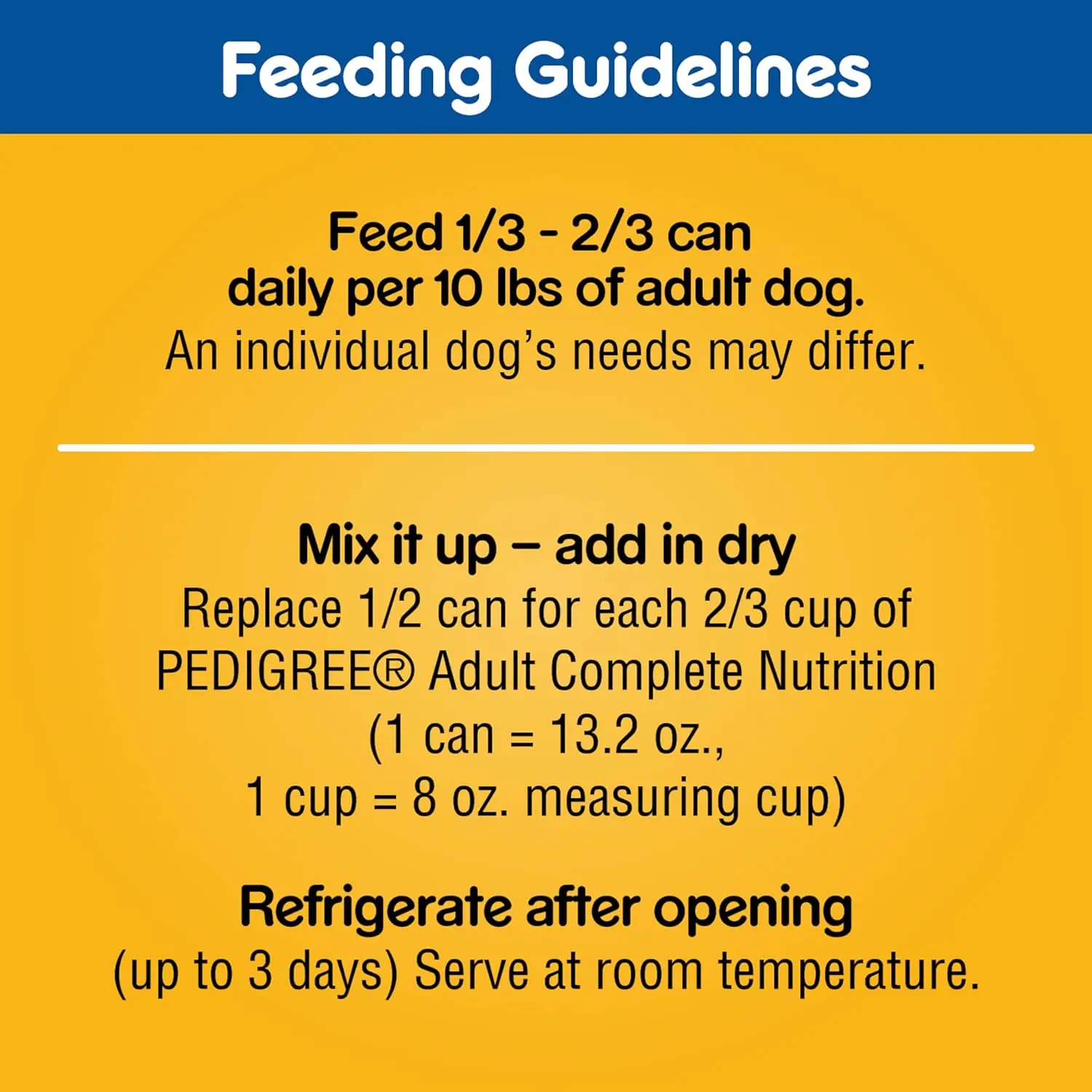 Feeding Guidelines

Feed 1/3 - 2/3 can daily per 10 lbs of adult dog.
An individual dog's needs may differ.

Mix it up – add in dry
Replace 1/2 can for each 2/3 cup of PEDIGREE® Adult Complete Nutrition (1 can = 13.2 oz., 1 cup = 8 oz. measuring cup)

Refrigerate after opening
(up to 3 days) Serve at room temperature.